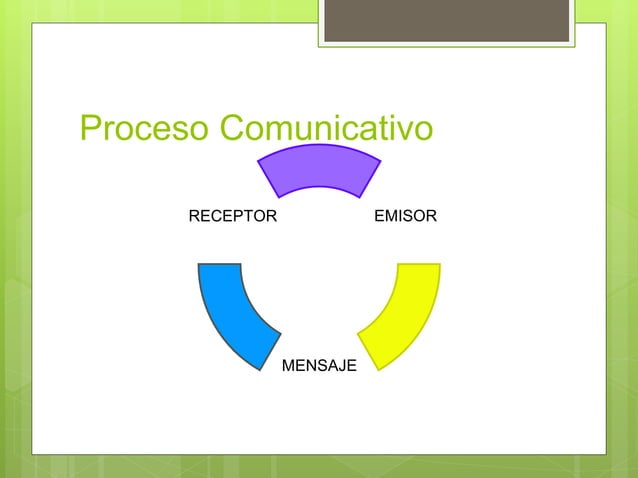 Proceso Comunicativo

RECEPTOR

EMISOR

MENSAJE